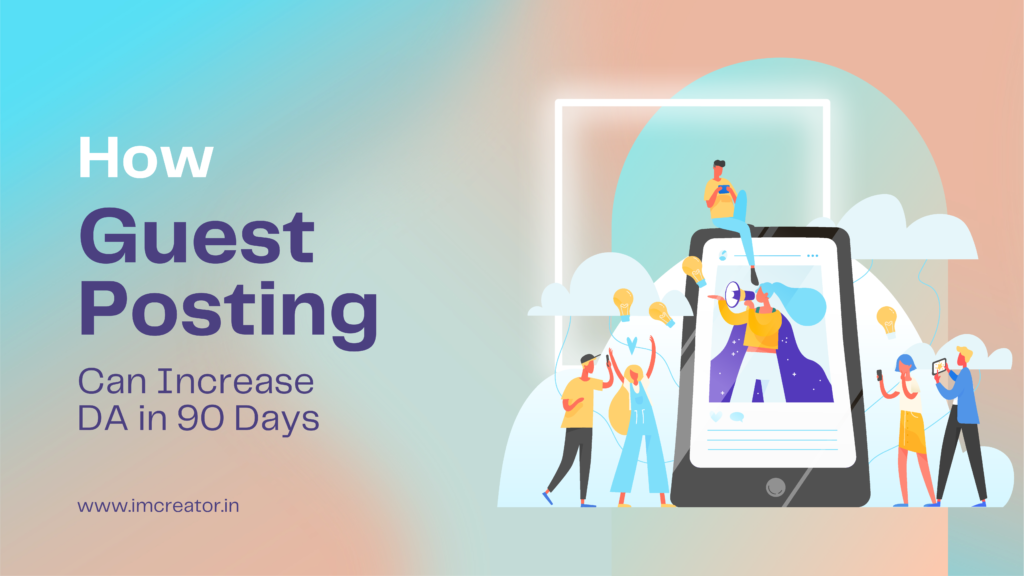 How
Guest
Posting
Can Increase
DA in 90 Days

www.imcreator.in